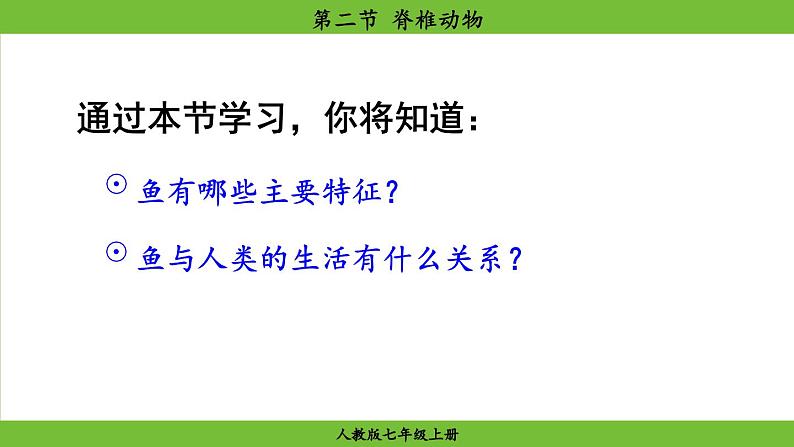 第二节 脊椎动物

通过本节学习，你将知道：

⊙ 鱼有哪些主要特征？

⊙ 鱼与人类的生活有什么关系？

人教版七年级上册